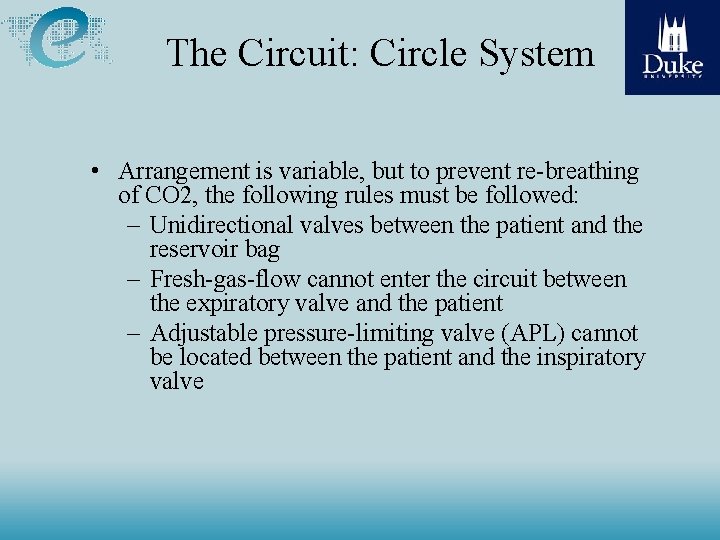 The Circuit: Circle System

Duke
UNIVERSITY

• Arrangement is variable, but to prevent re-breathing of CO2, the following rules must be followed:
– Unidirectional valves between the patient and the reservoir bag
– Fresh-gas-flow cannot enter the circuit between the expiratory valve and the patient
– Adjustable pressure-limiting valve (APL) cannot be located between the patient and the inspiratory valve